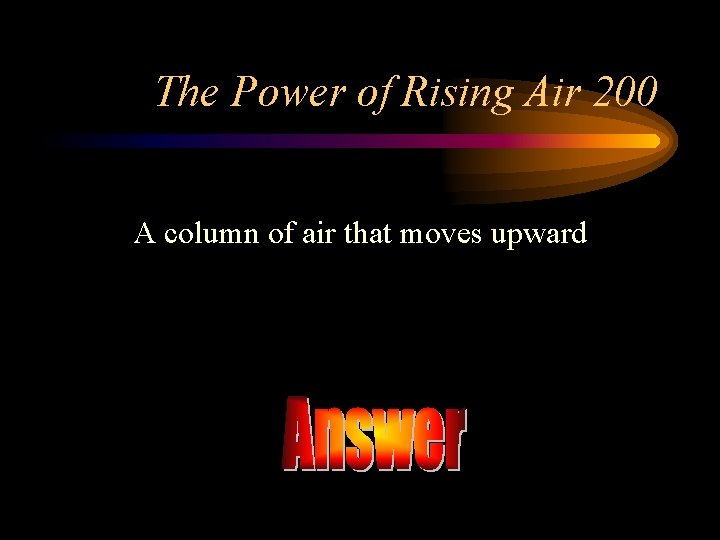 The Power of Rising Air 200

A column of air that moves upward

Answer